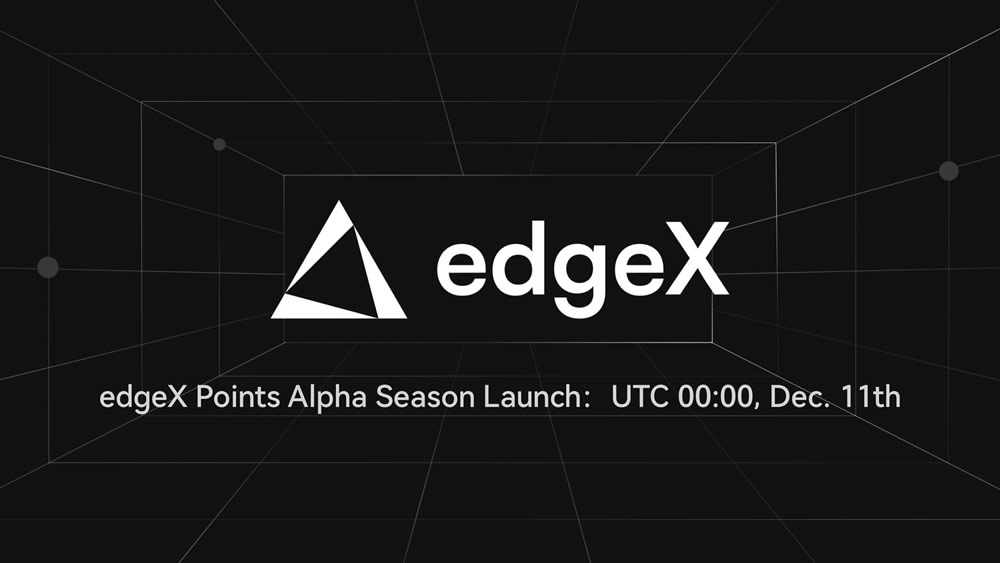 edgeX

edgeX Points Alpha Season Launch： UTC 00:00, Dec. 11th